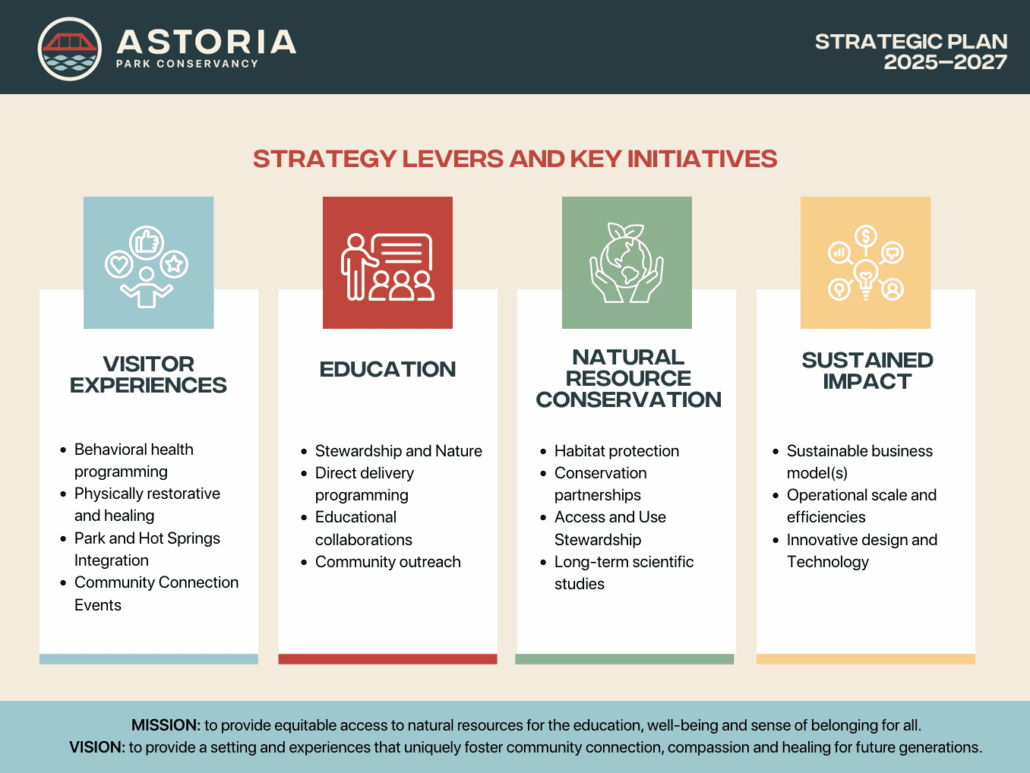 ASTORIA
PARK CONSERVANCY

STRATEGIC PLAN
2025—2027

STRATEGY LEVERS AND KEY INITIATIVES

VISITOR EXPERIENCES

- Behavioral health programming
- Physically restorative and healing
- Park and Hot Springs Integration
- Community Connection Events

EDUCATION

- Stewardship and Nature
- Direct delivery programming
- Educational collaborations
- Community outreach

NATURAL RESOURCE CONSERVATION

- Habitat protection
- Conservation partnerships
- Access and Use Stewardship
- Long-term scientific studies

SUSTAINED IMPACT

- Sustainable business model(s)
- Operational scale and efficiencies
- Innovative design and Technology

MISSION: to provide equitable access to natural resources for the education, well-being and sense of belonging for all.
VISION: to provide a setting and experiences that uniquely foster community connection, compassion and healing for future generations.